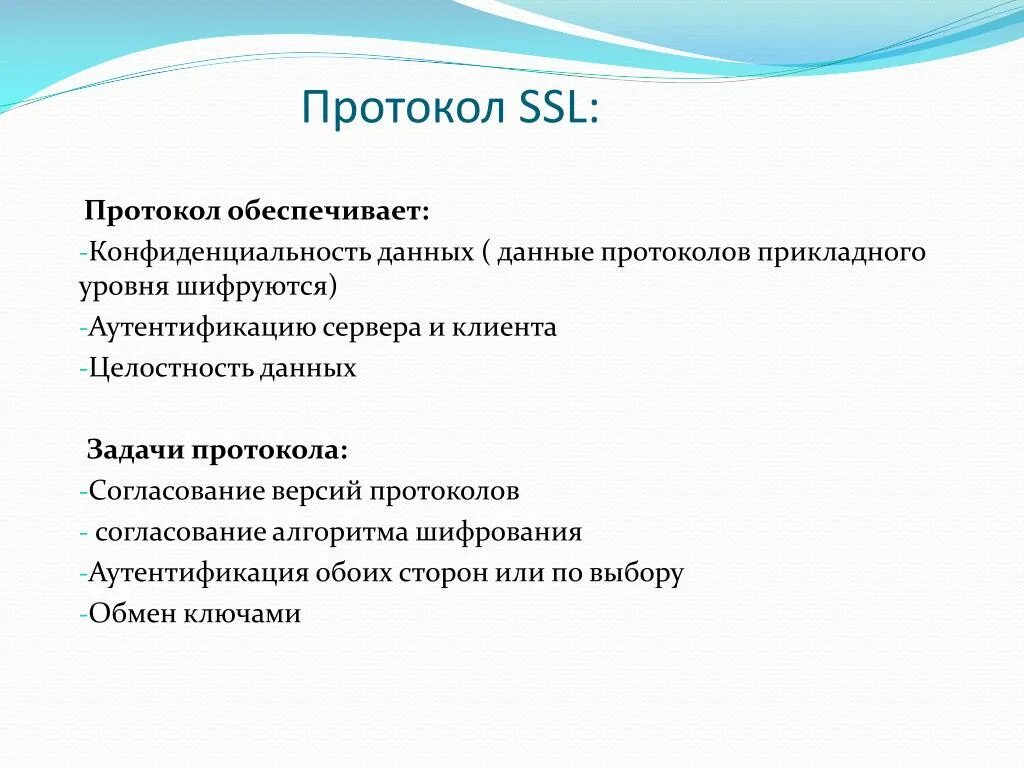 Протокол SSL:

Протокол обеспечивает:
-Конфиденциальность данных ( данные протоколов прикладного уровня шифруются)
-Аутентификацию сервера и клиента
-Целостность данных

Задачи протокола:
-Согласование версий протоколов
- согласование алгоритма шифрования
-Аутентификация обоих сторон или по выбору
-Обмен ключами